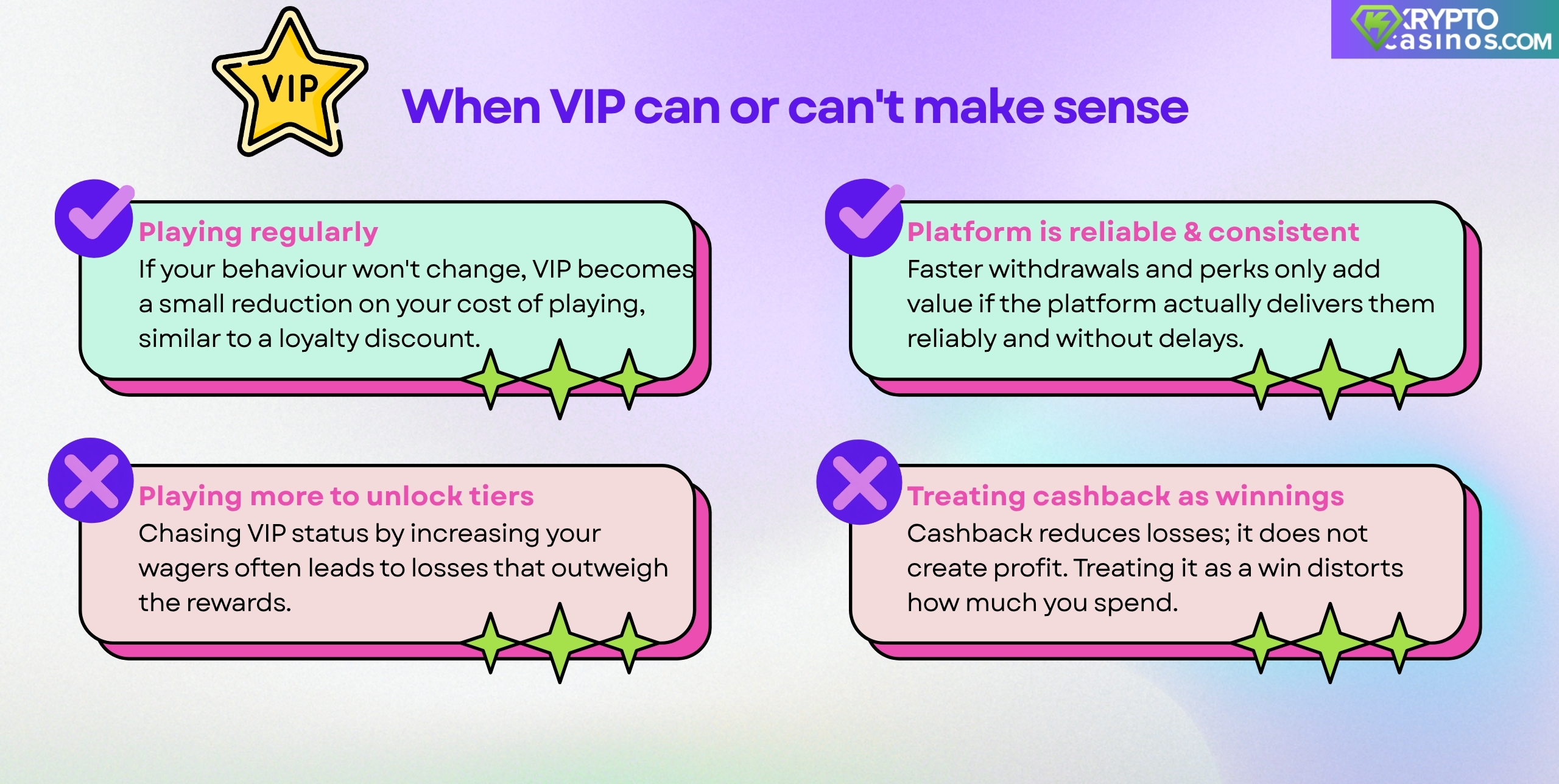 KRYPTO casinos.COM

VIP

When VIP can or can't make sense

Playing regularly
If your behaviour won't change, VIP becomes a small reduction on your cost of playing, similar to a loyalty discount.

Platform is reliable & consistent
Faster withdrawals and perks only add value if the platform actually delivers them reliably and without delays.

Playing more to unlock tiers
Chasing VIP status by increasing your wagers often leads to losses that outweigh the rewards.

Treating cashback as winnings
Cashback reduces losses; it does not create profit. Treating it as a win distorts how much you spend.